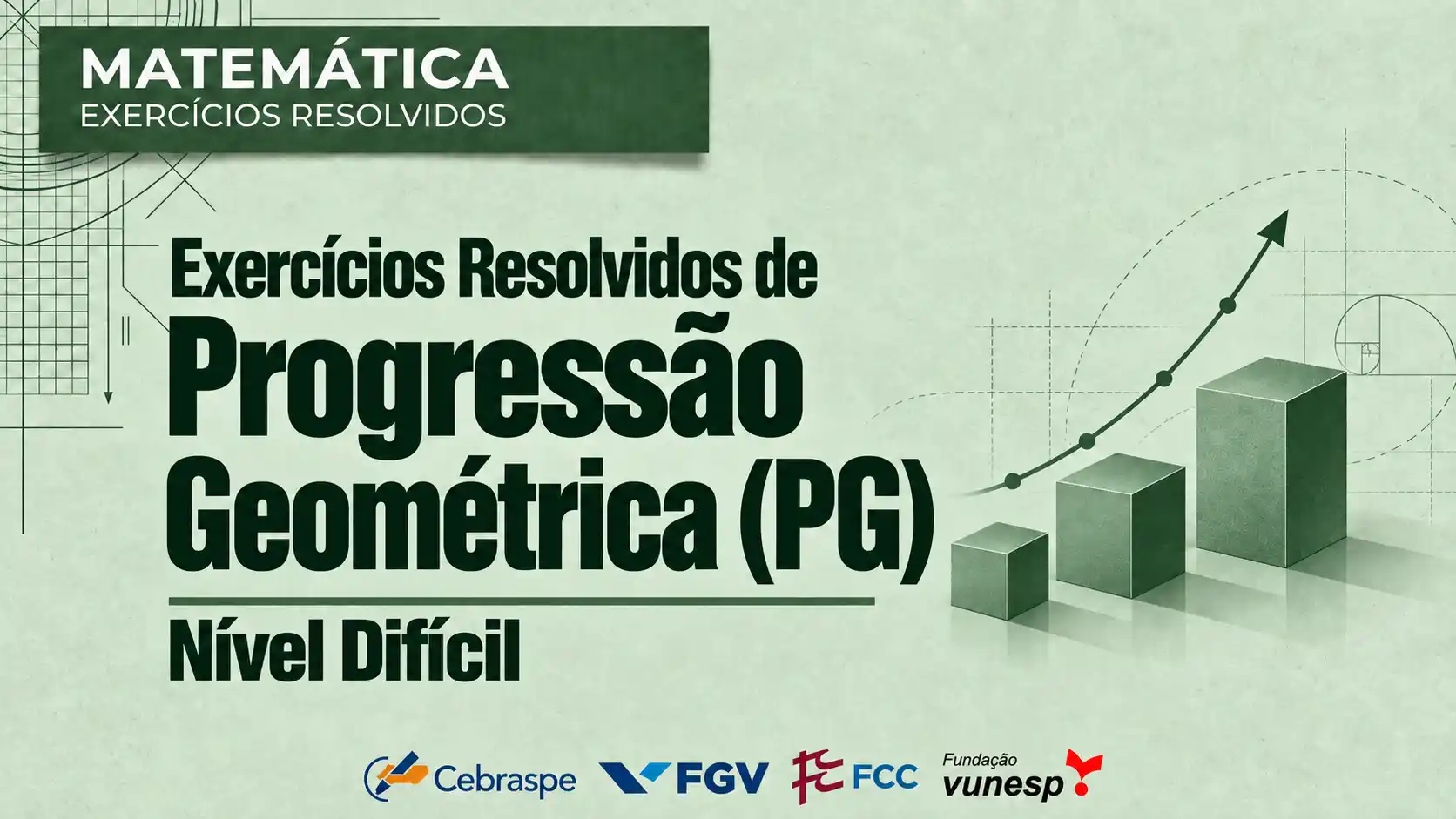 MATEMÁTICA
EXERCÍCIOS RESOLVIDOS

Exercícios Resolvidos de
Progressão
Geométrica (PG)

Nível Difícil

Cebraspe FGV FCC Fundação vunesp